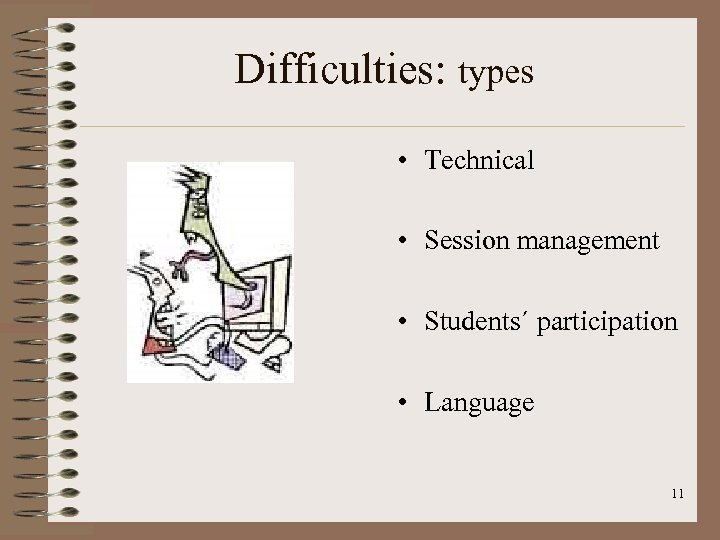 Difficulties: types

• Technical

• Session management

• Students´ participation

• Language

11